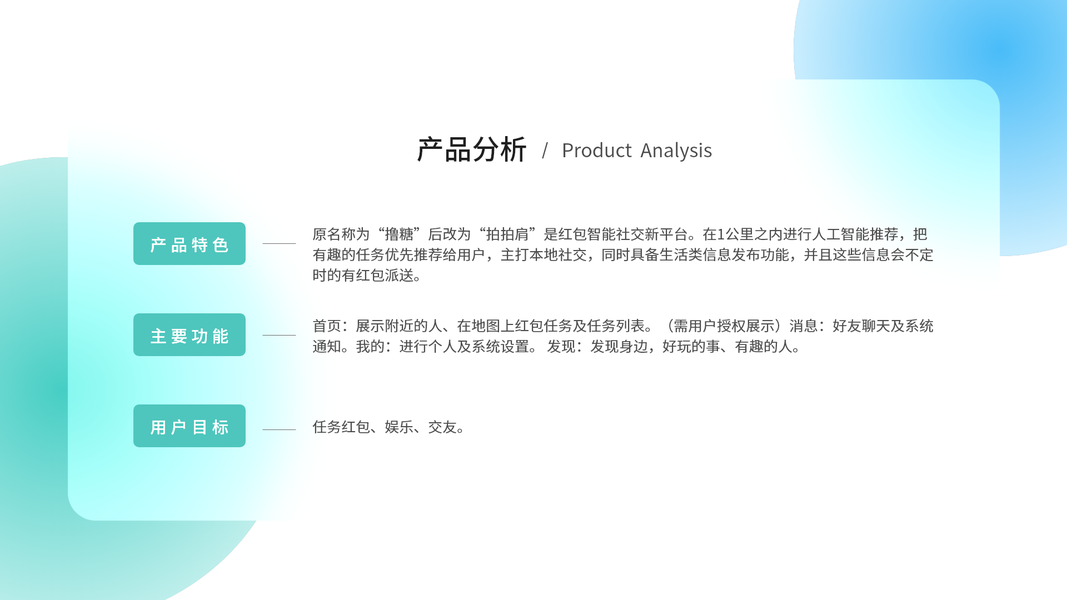 产品分析 / Product Analysis

产品特色

原名称为“撸糖”后改为“拍拍肩”是红包智能社交新平台。在1公里之内进行人工智能推荐，把有趣的任务优先推荐给用户，主打本地社交，同时具备生活类信息发布功能，并且这些信息会不定时的有红包派送。

主要功能

首页：展示附近的人、在地图上红包任务及任务列表。（需用户授权展示）消息：好友聊天及系统通知。我的：进行个人及系统设置。 发现：发现身边，好玩的事、有趣的人。

用户目标

任务红包、娱乐、交友。